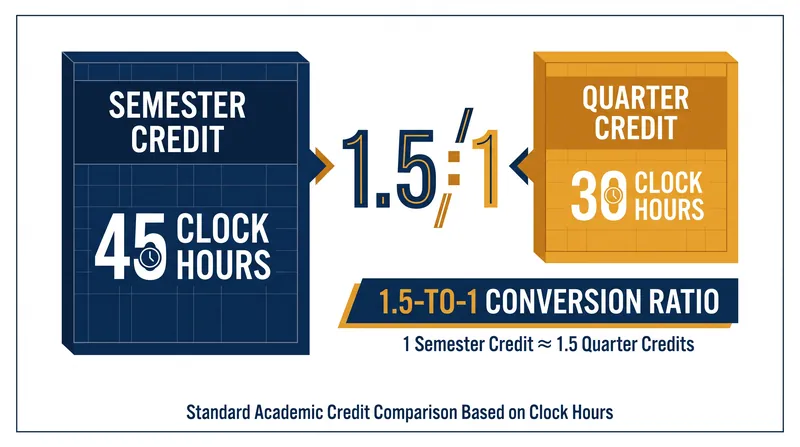 SEMESTER CREDIT

45 CLOCK HOURS

1.5:1

QUARTER CREDIT

30 CLOCK HOURS

1.5-TO-1 CONVERSION RATIO

1 Semester Credit ≈ 1.5 Quarter Credits

Standard Academic Credit Comparison Based on Clock Hours